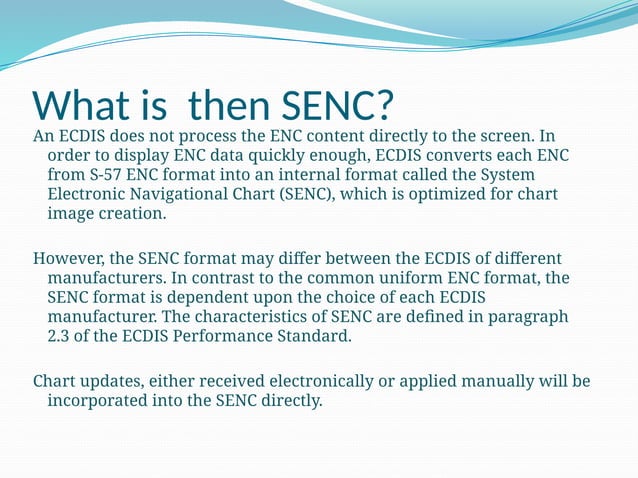 What is then SENC?

An ECDIS does not process the ENC content directly to the screen. In order to display ENC data quickly enough, ECDIS converts each ENC from S-57 ENC format into an internal format called the System Electronic Navigational Chart (SENC), which is optimized for chart image creation.

However, the SENC format may differ between the ECDIS of different manufacturers. In contrast to the common uniform ENC format, the SENC format is dependent upon the choice of each ECDIS manufacturer. The characteristics of SENC are defined in paragraph 2.3 of the ECDIS Performance Standard.

Chart updates, either received electronically or applied manually will be incorporated into the SENC directly.